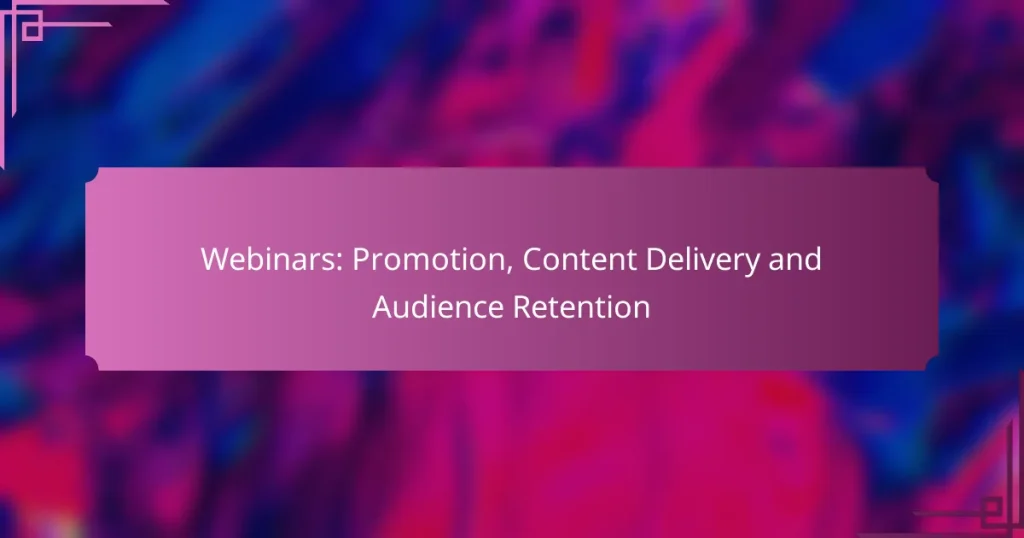 Webinars: Promotion, Content Delivery and Audience Retention